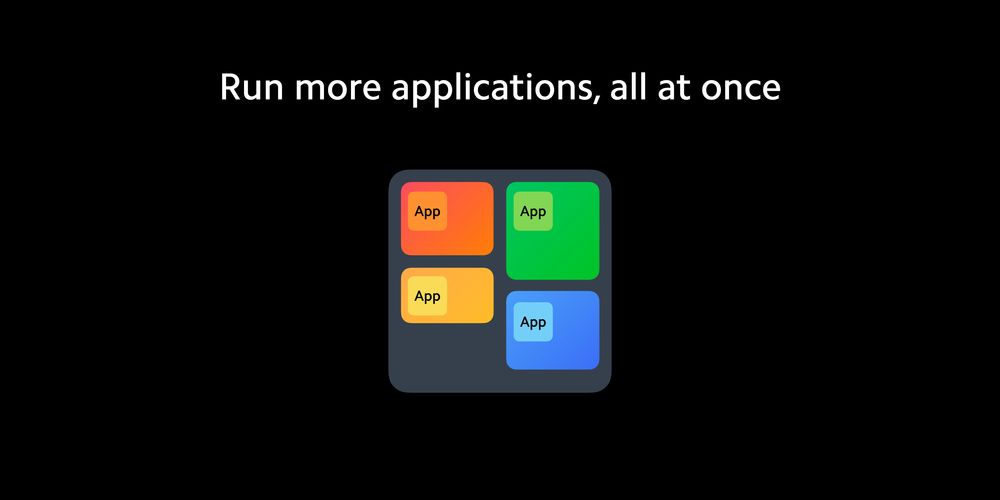 Run more applications, all at once

App

App

App

App